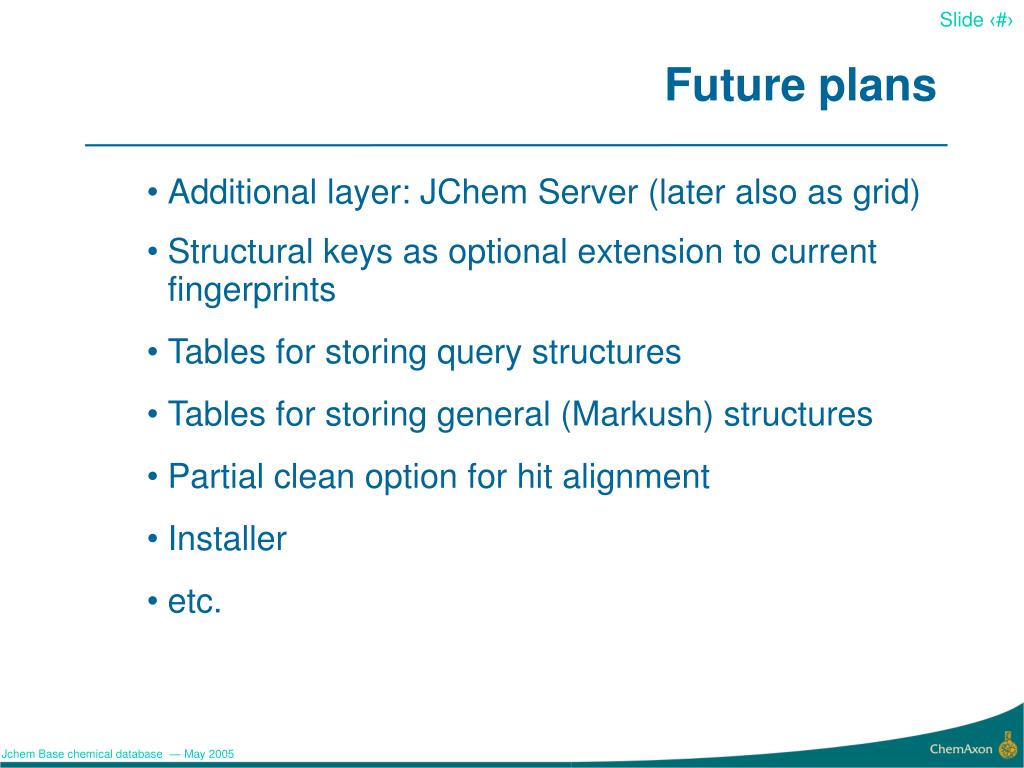 Slide ‹#›

Future plans

• Additional layer: JChem Server (later also as grid)
• Structural keys as optional extension to current fingerprints
• Tables for storing query structures
• Tables for storing general (Markush) structures
• Partial clean option for hit alignment
• Installer
• etc.

Jchem Base chemical database — May 2005

ChemAxon